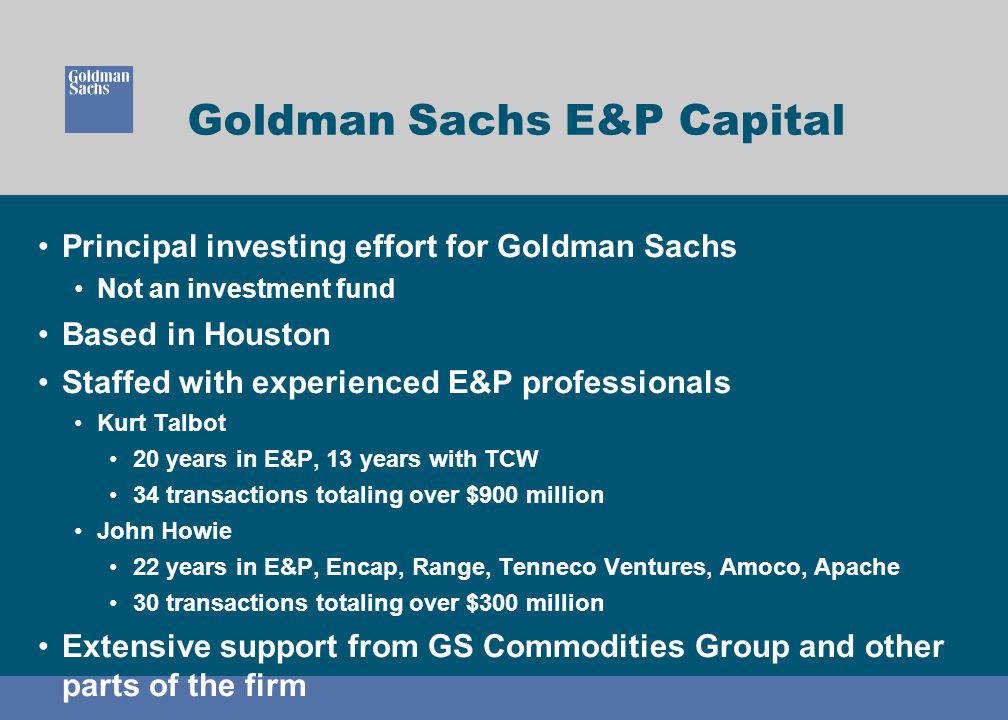 Goldman Sachs

Goldman Sachs E&P Capital

• Principal investing effort for Goldman Sachs
  • Not an investment fund
• Based in Houston
• Staffed with experienced E&P professionals
  • Kurt Talbot
    • 20 years in E&P, 13 years with TCW
    • 34 transactions totaling over \$900 million
  • John Howie
    • 22 years in E&P, Encap, Range, Tenneco Ventures, Amoco, Apache
    • 30 transactions totaling over \$300 million
• Extensive support from GS Commodities Group and other parts of the firm